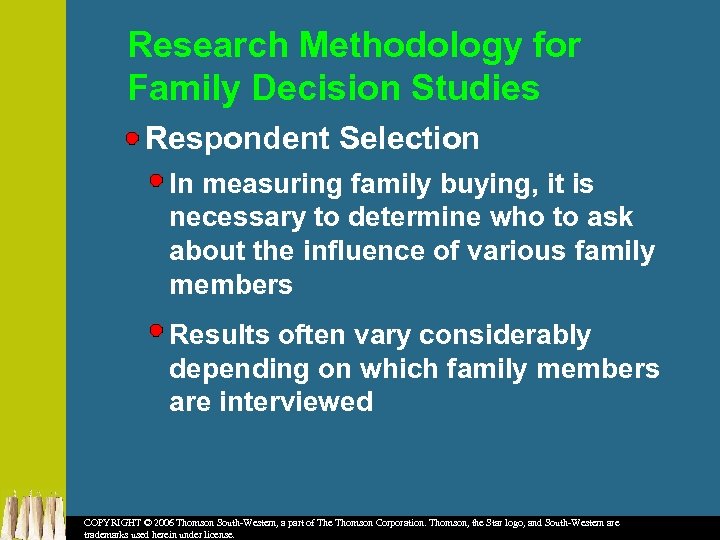 Research Methodology for Family Decision Studies

Respondent Selection

In measuring family buying, it is necessary to determine who to ask about the influence of various family members

Results often vary considerably depending on which family members are interviewed

COPYRIGHT © 2006 Thomson South-Western, a part of The Thomson Corporation. Thomson, the Star logo, and South-Western are trademarks used herein under license.